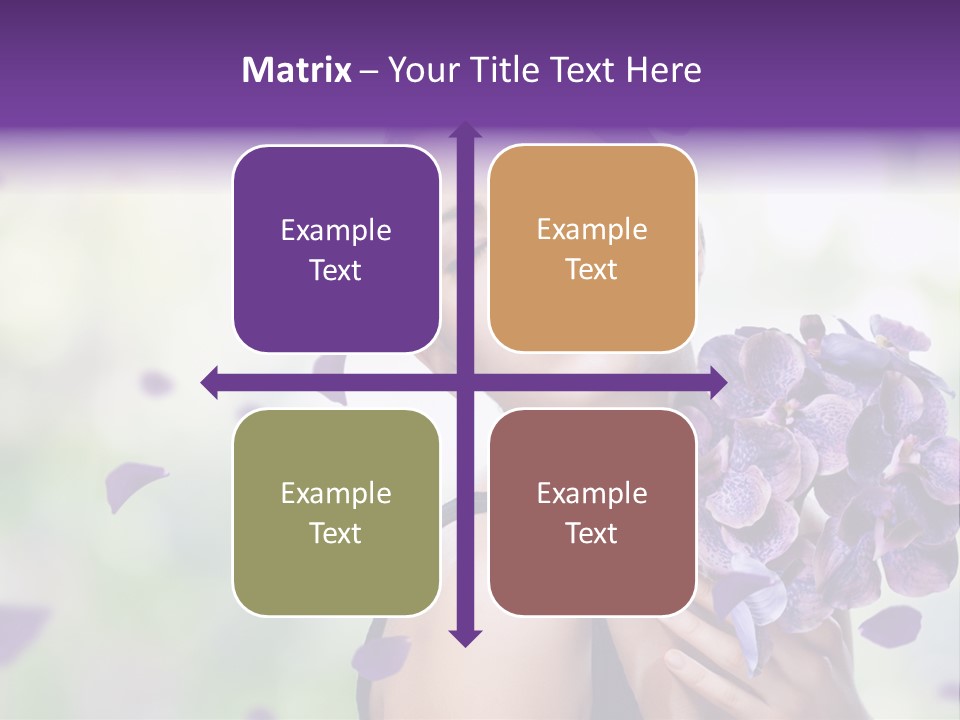 Matrix – Your Title Text Here

Example Text

Example Text

Example Text

Example Text